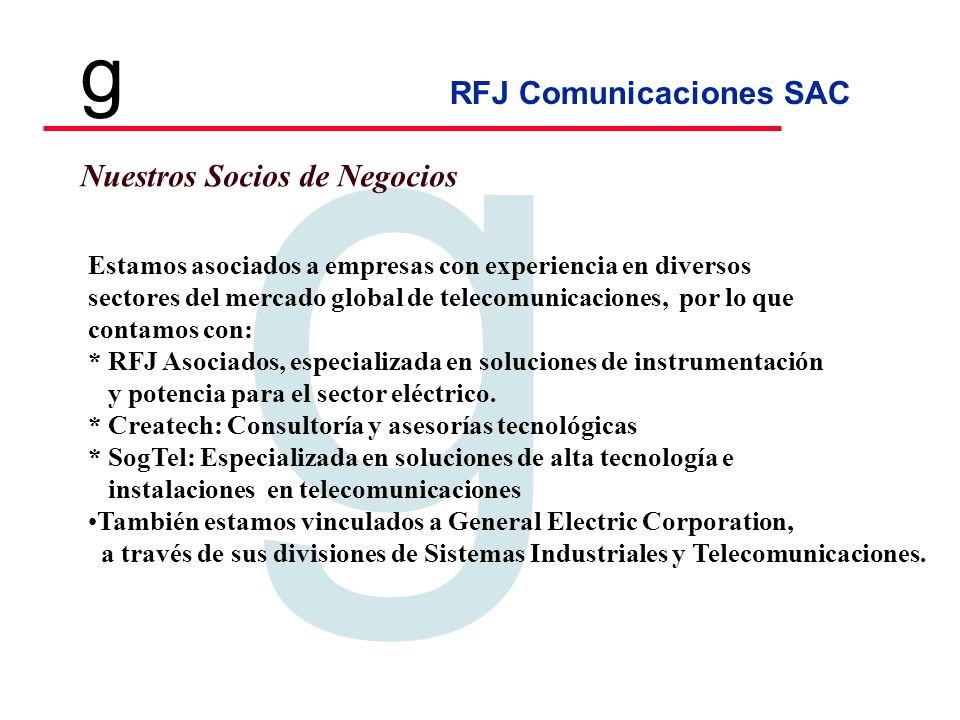 g

RFJ Comunicaciones SAC

Nuestros Socios de Negocios

Estamos asociados a empresas con experiencia en diversos sectores del mercado global de telecomunicaciones, por lo que contamos con:
* RFJ Asociados, especializada en soluciones de instrumentación y potencia para el sector eléctrico.
* Createch: Consultoría y asesorías tecnológicas
* SogTel: Especializada en soluciones de alta tecnología e instalaciones en telecomunicaciones
•También estamos vinculados a General Electric Corporation, a través de sus divisiones de Sistemas Industriales y Telecomunicaciones.